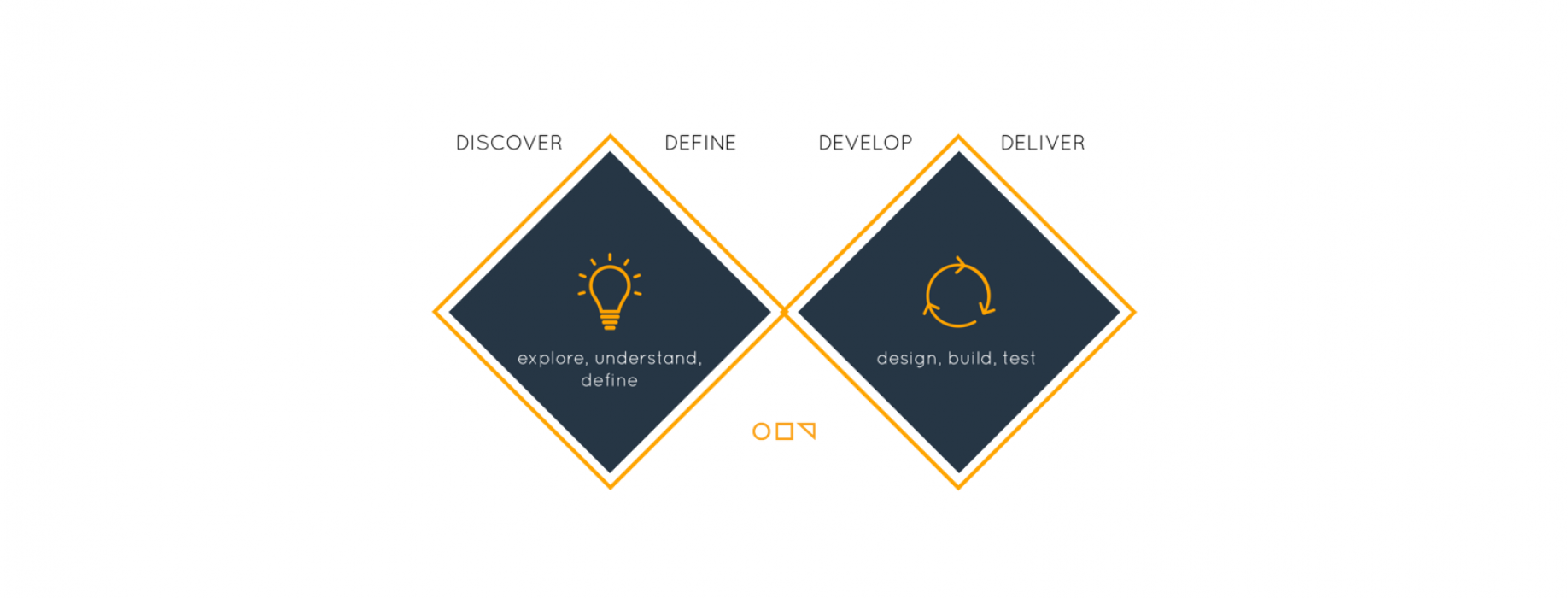 DISCOVER DEFINE DEVELOP DELIVER

explore, understand, define

design, build, test